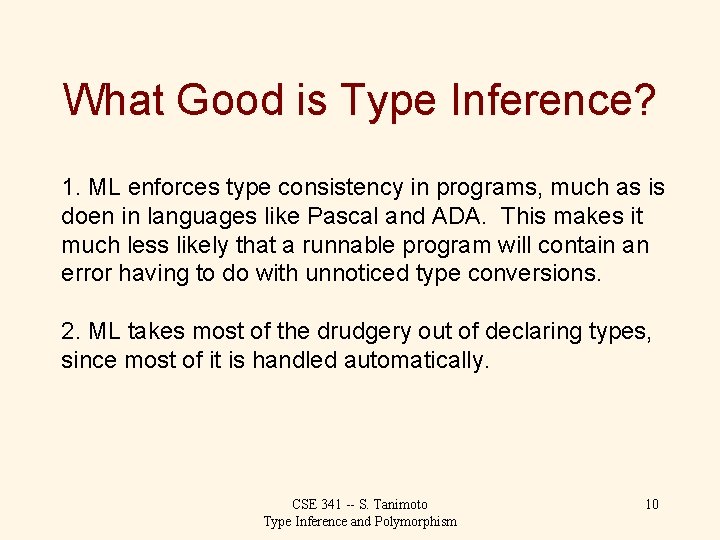 What Good is Type Inference?

1. ML enforces type consistency in programs, much as is doen in languages like Pascal and ADA. This makes it much less likely that a runnable program will contain an error having to do with unnoticed type conversions.

2. ML takes most of the drudgery out of declaring types, since most of it is handled automatically.

CSE 341 -- S. Tanimoto
Type Inference and Polymorphism

10